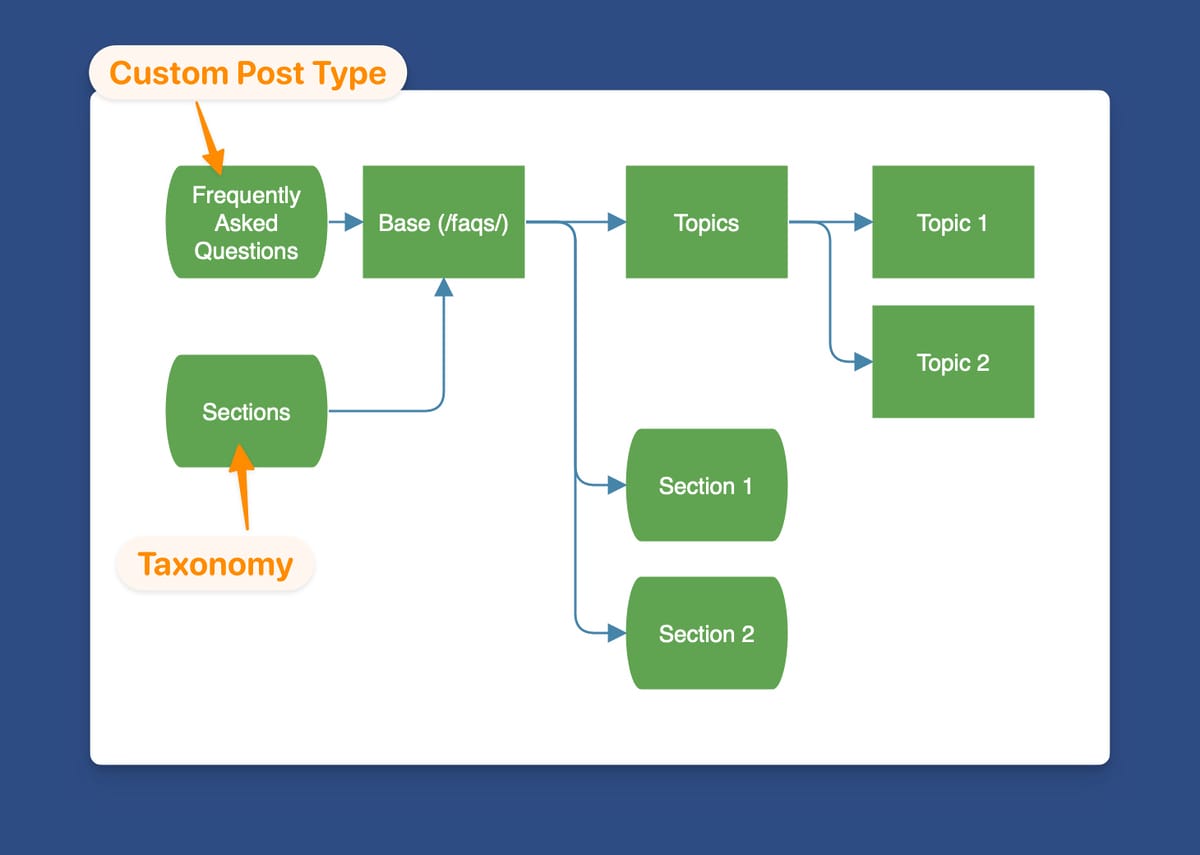 Custom Post Type

Frequently Asked Questions

Base (/faqs/)

Topics

Topic 1

Topic 2

Sections

Section 1

Section 2

Taxonomy